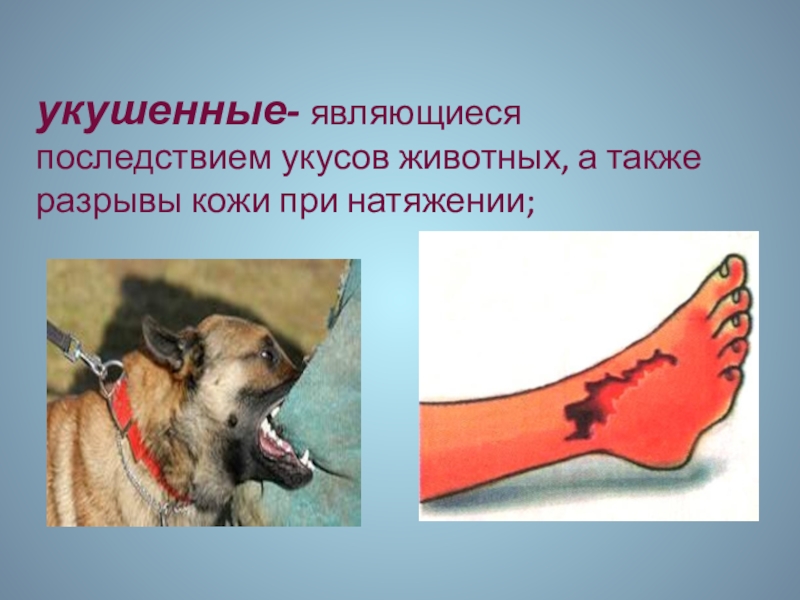 укушенные- являющиеся последствием укусов животных, а также разрывы кожи при натяжении;